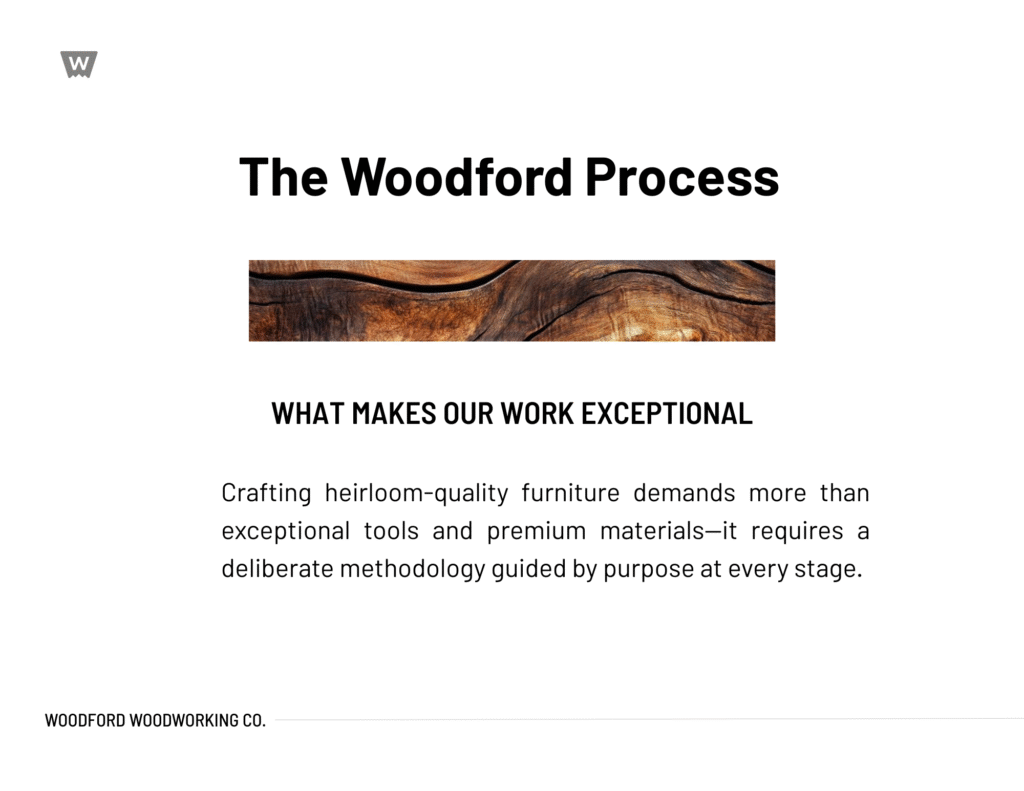 W

The Woodford Process

WHAT MAKES OUR WORK EXCEPTIONAL

Crafting heirloom-quality furniture demands more than exceptional tools and premium materials—it requires a deliberate methodology guided by purpose at every stage.

WOODFORD WOODWORKING CO.